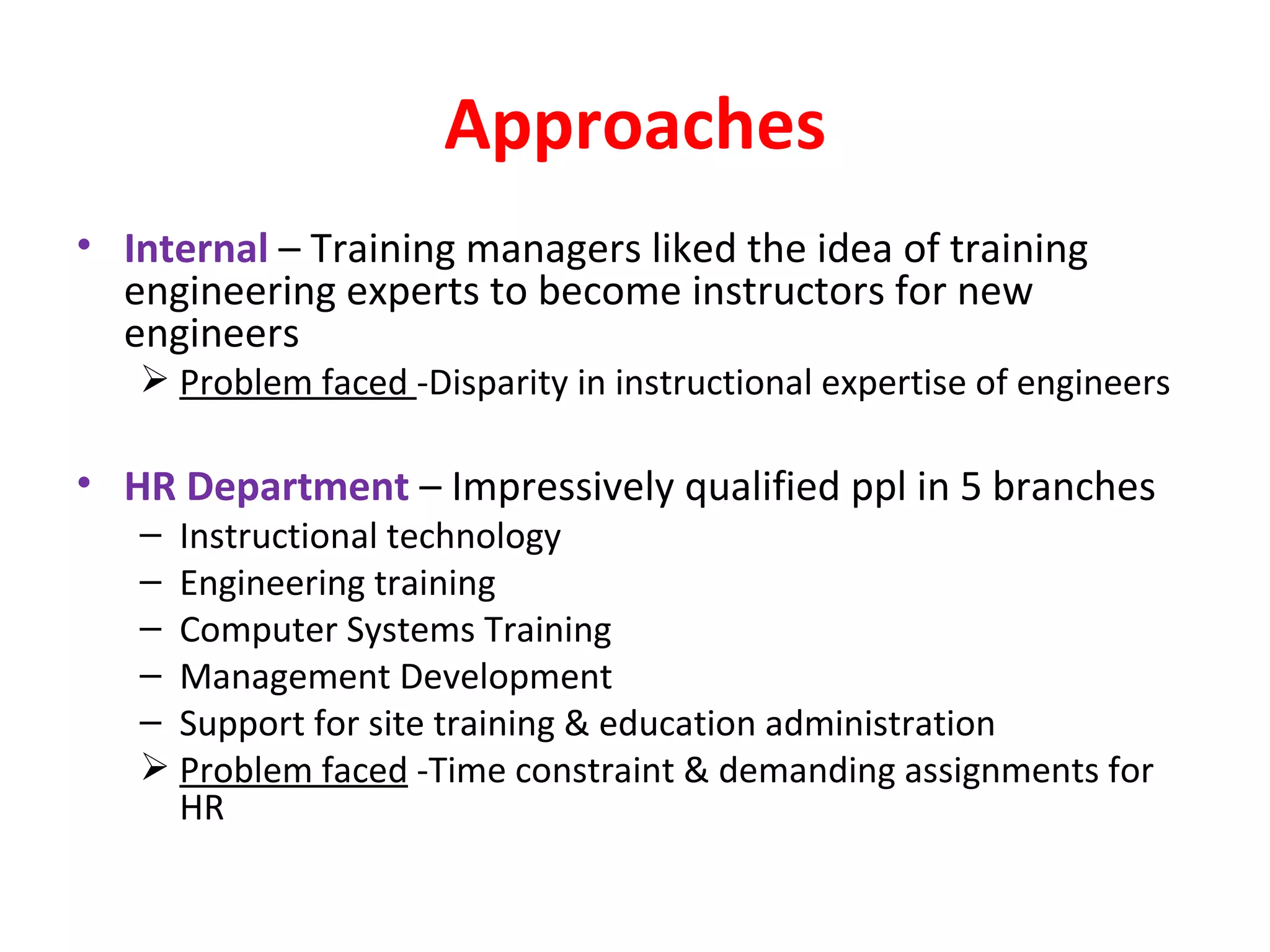 Approaches

• Internal – Training managers liked the idea of training engineering experts to become instructors for new engineers

➢ Problem faced -Disparity in instructional expertise of engineers

• HR Department – Impressively qualified ppl in 5 branches

– Instructional technology
– Engineering training
– Computer Systems Training
– Management Development
– Support for site training & education administration

➢ Problem faced -Time constraint & demanding assignments for HR